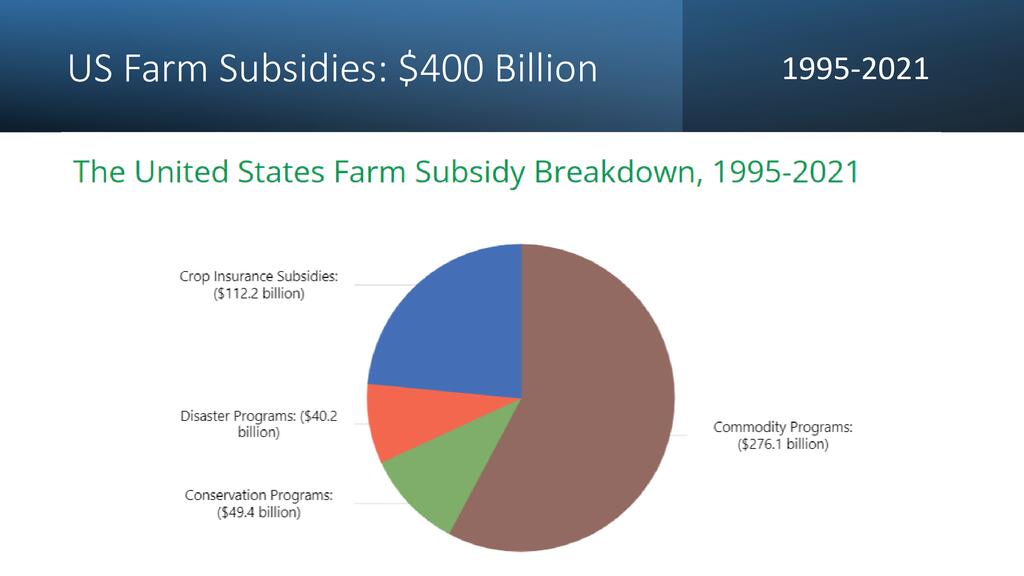 US Farm Subsidies: \$400 Billion

1995-2021

The United States Farm Subsidy Breakdown, 1995-2021

Crop Insurance Subsidies: (\$112.2 billion)

Disaster Programs: (\$40.2 billion)

Conservation Programs: (\$49.4 billion)

Commodity Programs: (\$276.1 billion)